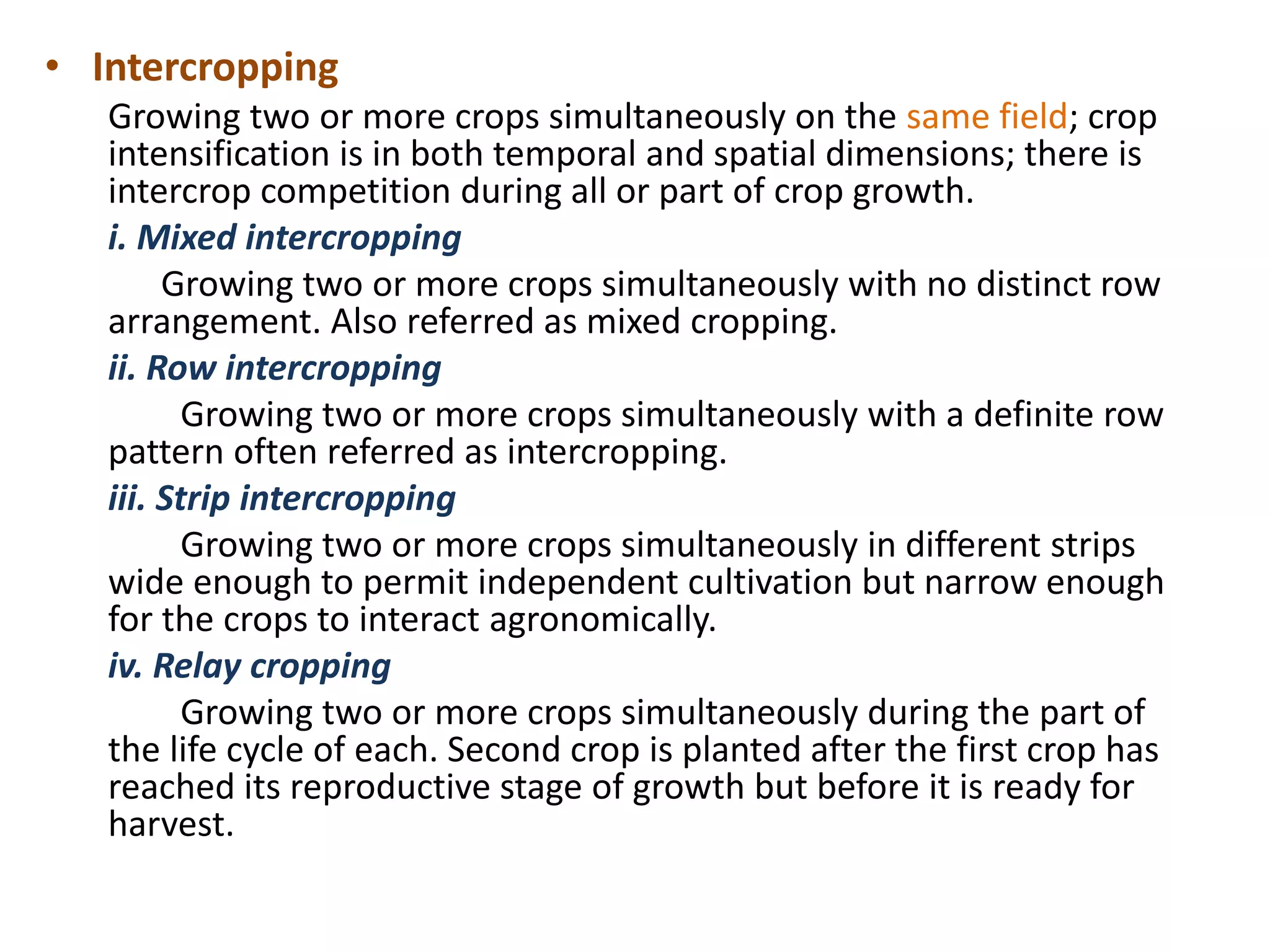 • Intercropping

Growing two or more crops simultaneously on the same field; crop intensification is in both temporal and spatial dimensions; there is intercrop competition during all or part of crop growth.

i. Mixed intercropping

Growing two or more crops simultaneously with no distinct row arrangement. Also referred as mixed cropping.

ii. Row intercropping

Growing two or more crops simultaneously with a definite row pattern often referred as intercropping.

iii. Strip intercropping

Growing two or more crops simultaneously in different strips wide enough to permit independent cultivation but narrow enough for the crops to interact agronomically.

iv. Relay cropping

Growing two or more crops simultaneously during the part of the life cycle of each. Second crop is planted after the first crop has reached its reproductive stage of growth but before it is ready for harvest.